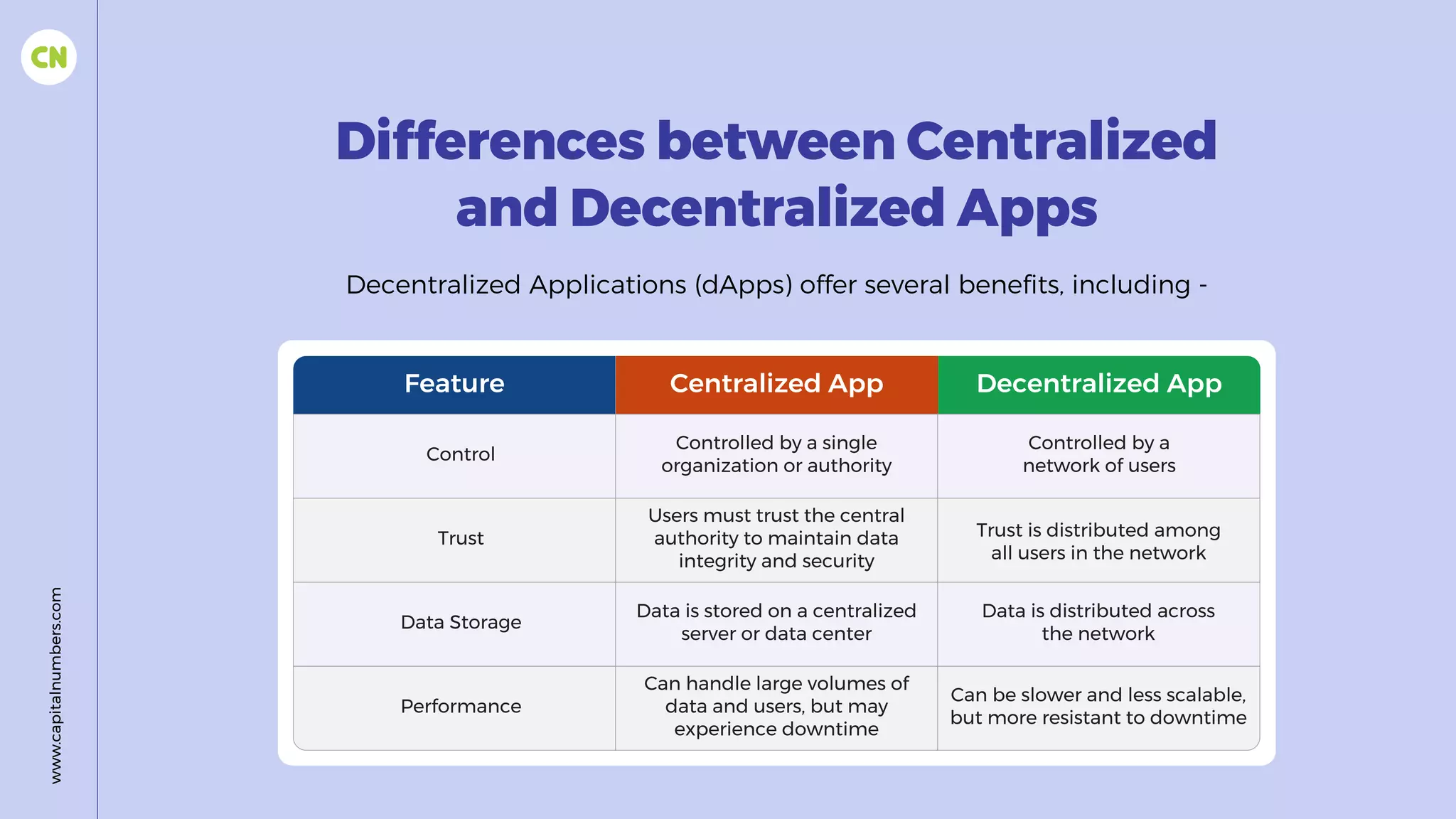 CN

www.capitalnumbers.com

Differences between Centralized and Decentralized Apps

Decentralized Applications (dApps) offer several benefits, including -

| Feature | Centralized App | Decentralized App |
|---|---|---|
| Control | Controlled by a single organization or authority | Controlled by a network of users |
| Trust | Users must trust the central authority to maintain data integrity and security | Trust is distributed among all users in the network |
| Data Storage | Data is stored on a centralized server or data center | Data is distributed across the network |
| Performance | Can handle large volumes of data and users, but may experience downtime | Can be slower and less scalable, but more resistant to downtime |